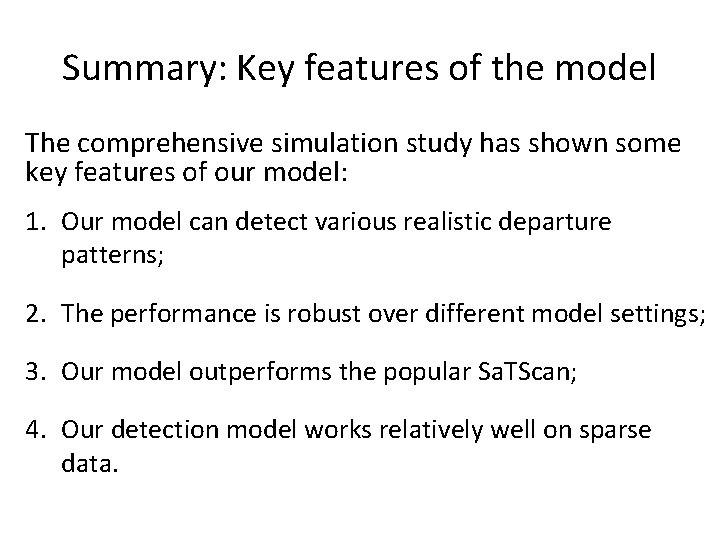 Summary: Key features of the model

The comprehensive simulation study has shown some key features of our model:

1. Our model can detect various realistic departure patterns;

2. The performance is robust over different model settings;

3. Our model outperforms the popular SaTScan;

4. Our detection model works relatively well on sparse data.